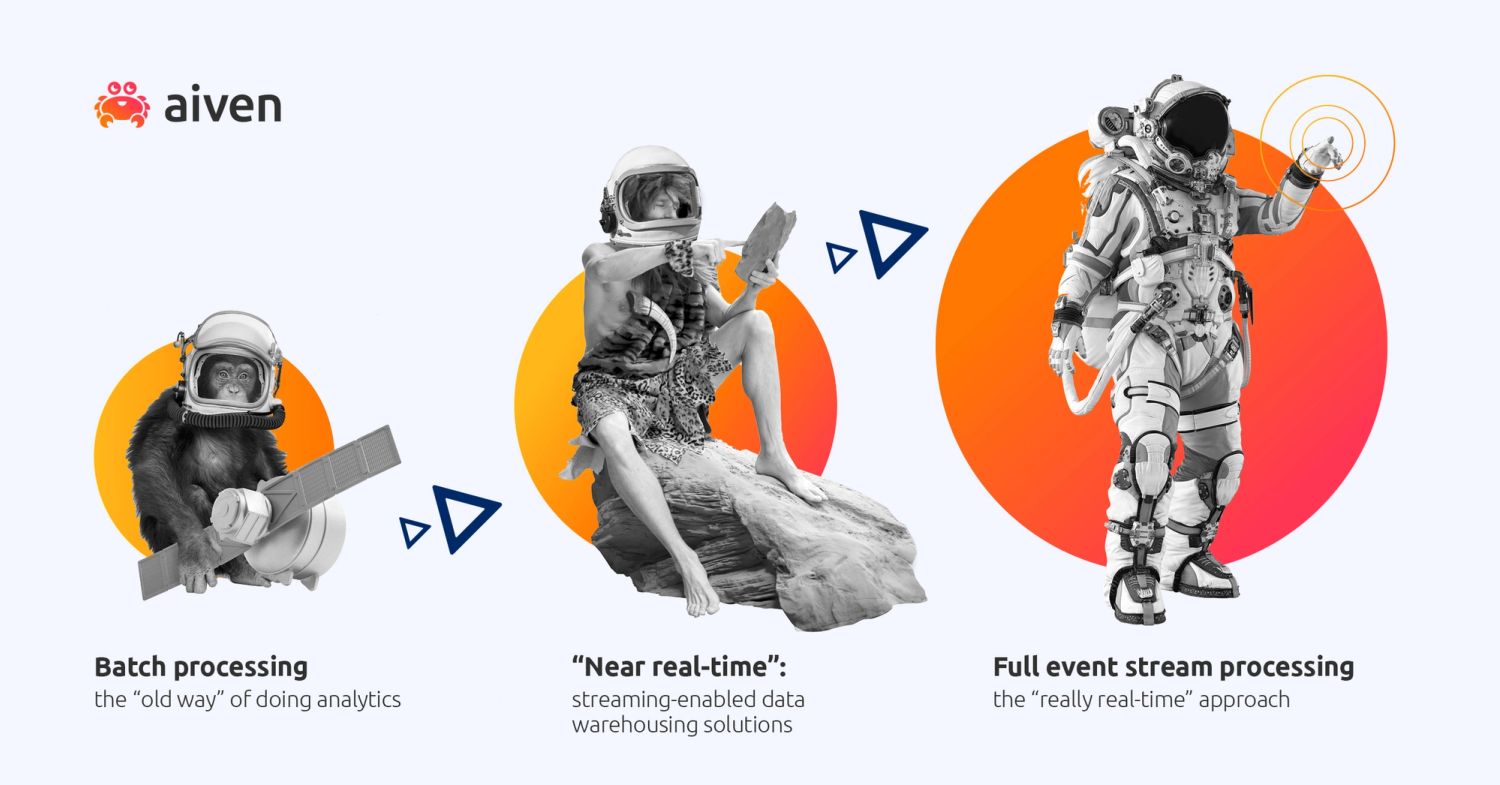 aiven

Batch processing
the “old way” of doing analytics

“Near real-time”:
streaming-enabled data warehousing solutions

Full event stream processing
the “really real-time” approach